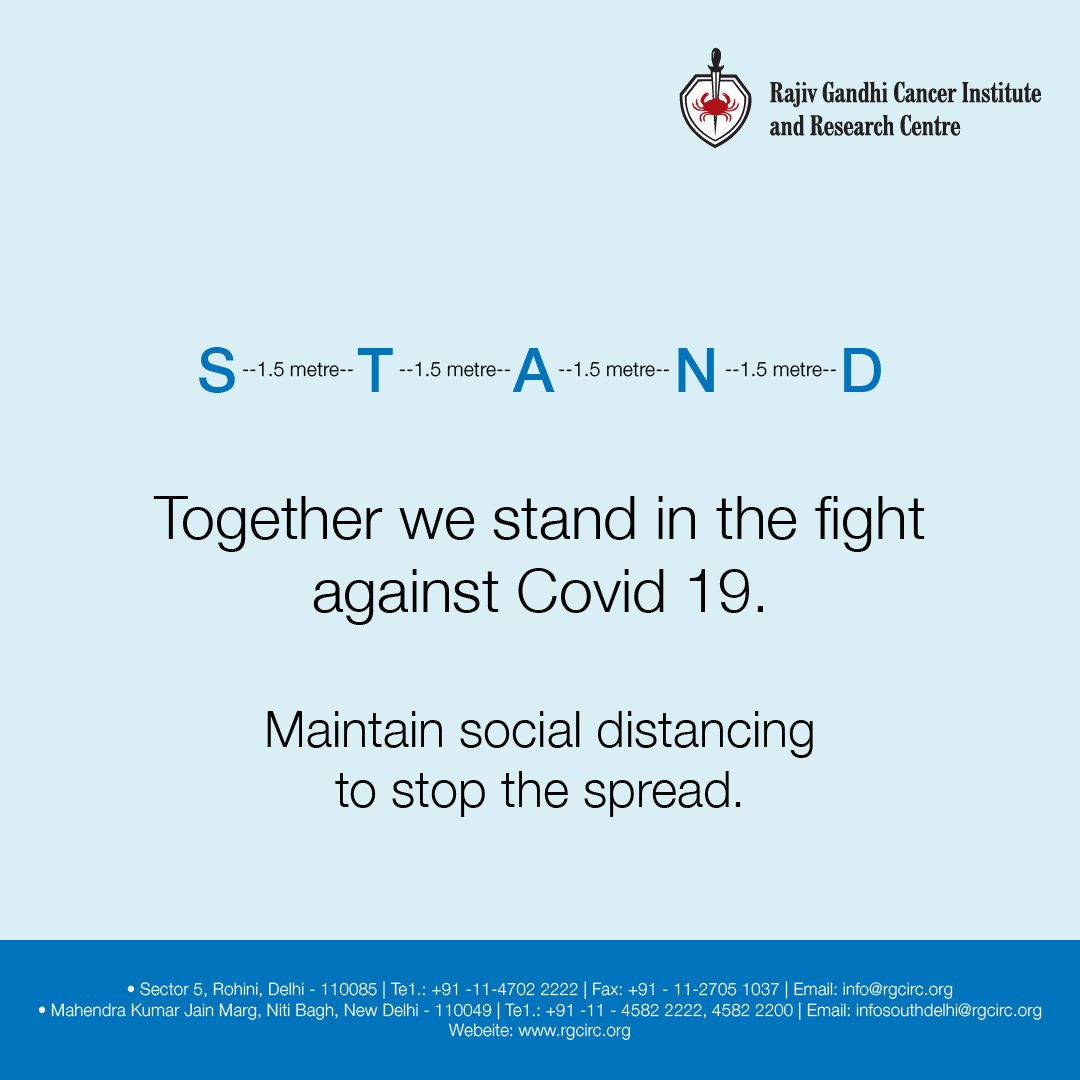 Rajiv Gandhi Cancer Institute and Research Centre

S --1.5 metre-- T --1.5 metre-- A --1.5 metre-- N --1.5 metre-- D

Together we stand in the fight against Covid 19.

Maintain social distancing to stop the spread.

• Sector 5, Rohini, Delhi - 110085 | Te1.: +91 -11-4702 2222 | Fax: +91 - 11-2705 1037 | Email: info@rgcirc.org
• Mahendra Kumar Jain Marg, Niti Bagh, New Delhi - 110049 | Te1.: +91 -11 - 4582 2222, 4582 2200 | Email: infosouthdelhi@rgcirc.org
Webeite: www.rgcirc.org